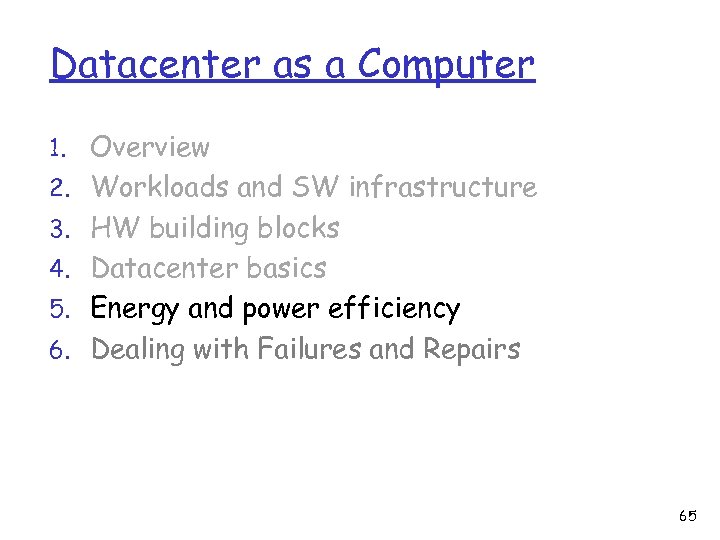 Datacenter as a Computer

1. Overview
2. Workloads and SW infrastructure
3. HW building blocks
4. Datacenter basics
5. Energy and power efficiency
6. Dealing with Failures and Repairs

65